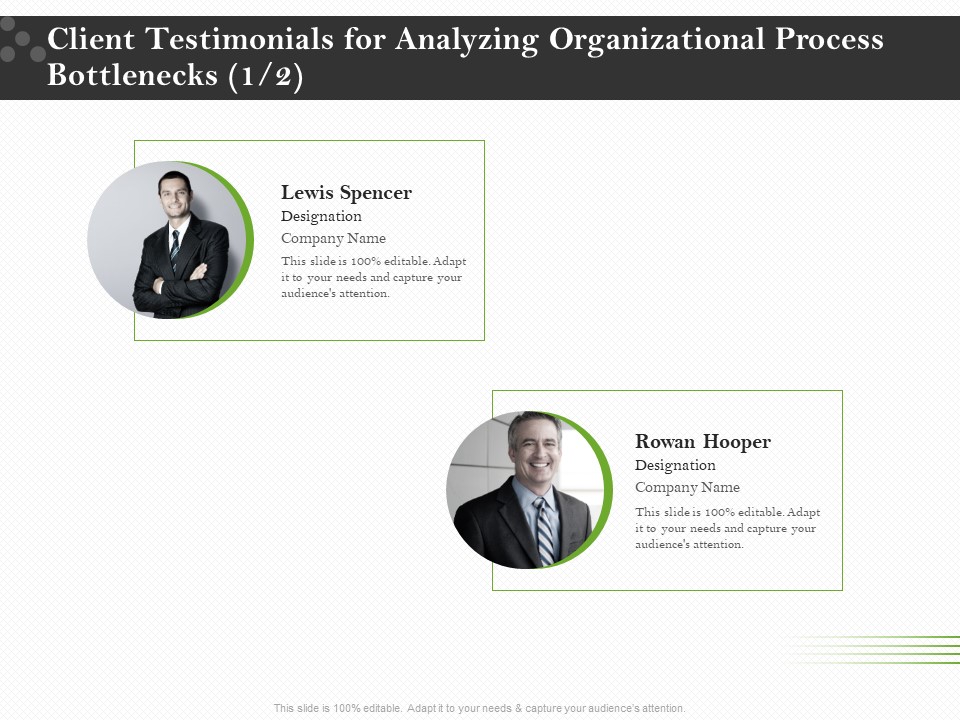 Client Testimonials for Analyzing Organizational Process Bottlenecks (1/2)

Lewis Spencer
Designation
Company Name
This slide is 100% editable. Adapt it to your needs and capture your audience's attention.

Rowan Hooper
Designation
Company Name
This slide is 100% editable. Adapt it to your needs and capture your audience's attention.

This slide is 100% editable. Adapt it to your needs & capture your audience's attention.